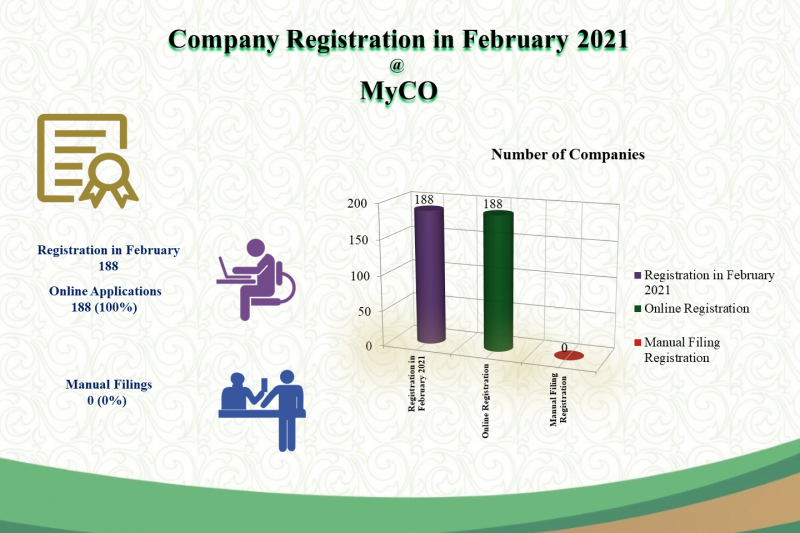 Company Registration in February 2021
@
MyCO

Registration in February
188

Online Applications
188 (100%)

Manual Filings
0 (0%)

Number of Companies

200
150
100
50
0

188
188
0

Registration in February 2021
Online Registration
Manual Filing Registration

Registration in February 2021
Online Registration
Manual Filing Registration